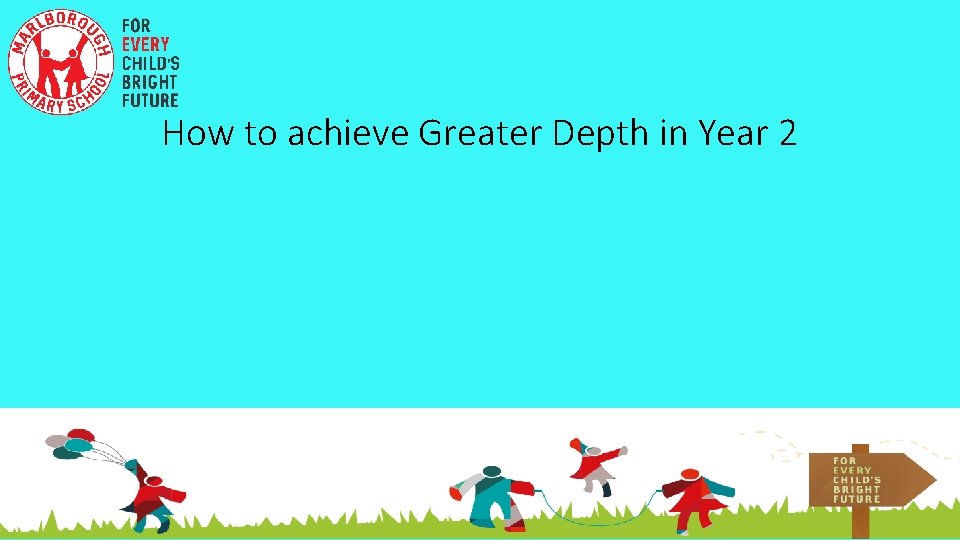 MARLBOROUGH PRIMARY SCHOOL

FOR EVERY CHILD'S BRIGHT FUTURE

How to achieve Greater Depth in Year 2

FOR EVERY CHILD'S BRIGHT FUTURE